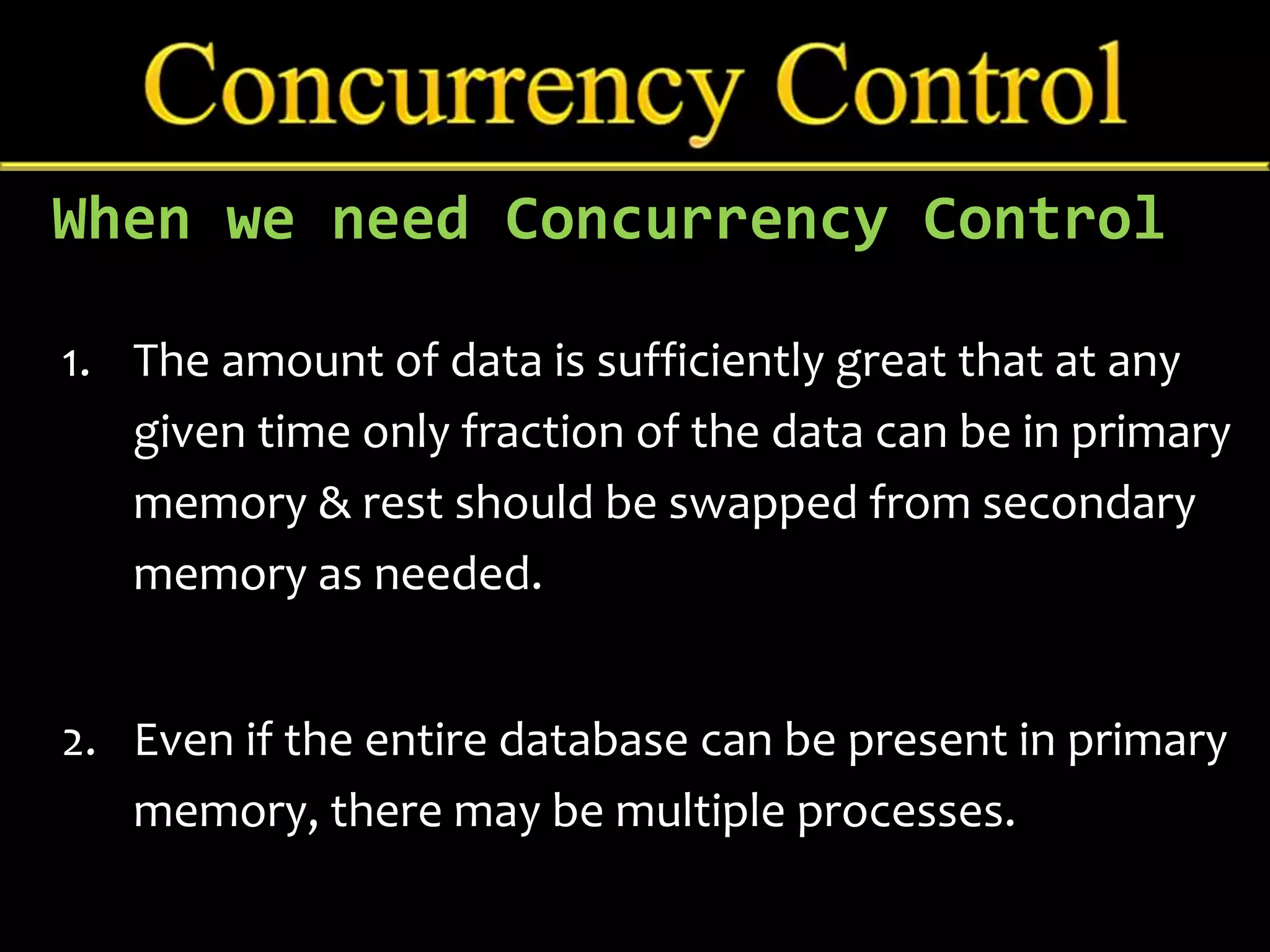 Concurrency Control

When we need Concurrency Control

1. The amount of data is sufficiently great that at any given time only fraction of the data can be in primary memory & rest should be swapped from secondary memory as needed.

2. Even if the entire database can be present in primary memory, there may be multiple processes.